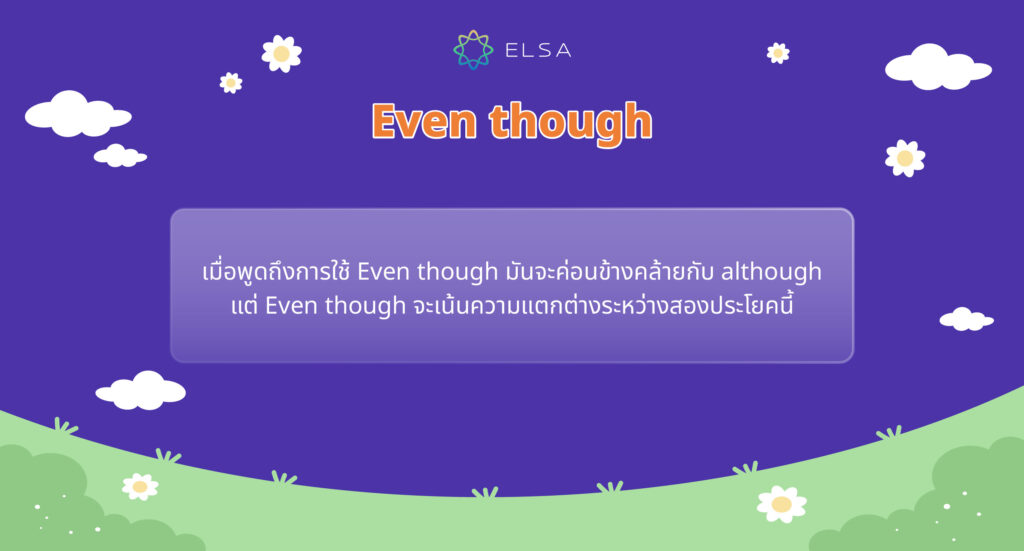 ELSA

Even though

เมื่อพูดถึงการใช้ Even though มันจะค่อนข้างคล้ายกับ although แต่ Even though จะเน้นความแตกต่างระหว่างสองประโยคนี้